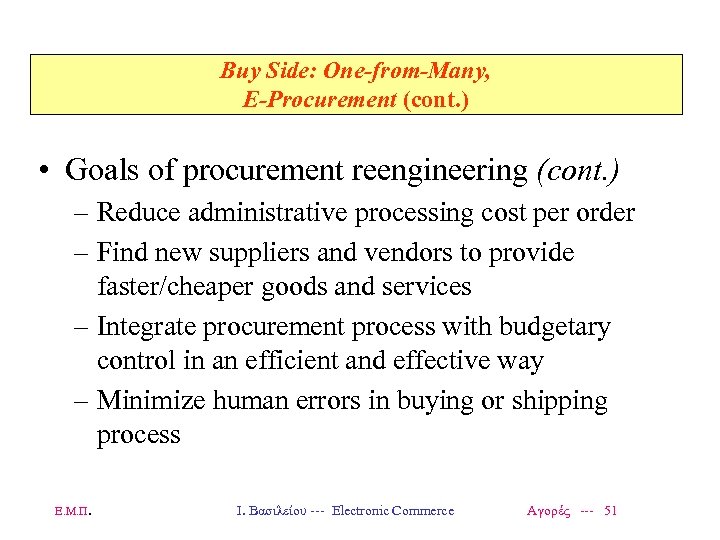 Buy Side: One-from-Many,
E-Procurement (cont.)

• Goals of procurement reengineering (cont.)
– Reduce administrative processing cost per order
– Find new suppliers and vendors to provide faster/cheaper goods and services
– Integrate procurement process with budgetary control in an efficient and effective way
– Minimize human errors in buying or shipping process

Ε.Μ.Π. Ι. Βασιλείου --- Electronic Commerce Αγορές --- 51